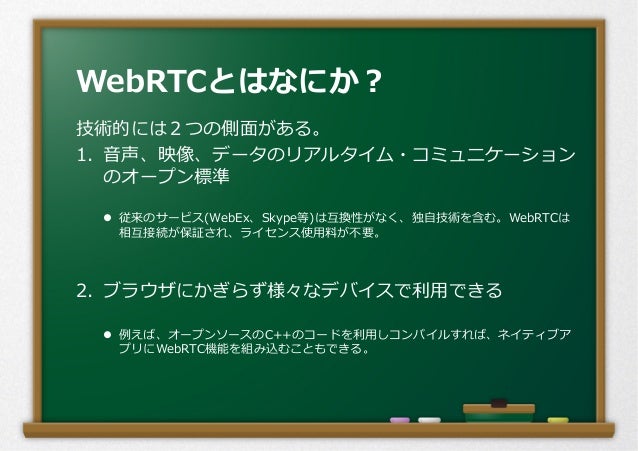 WebRTCとはなにか？

技術的には２つの側面がある。

1. 音声、映像、データのリアルタイム・コミュニケーションのオープン標準

● 従来のサービス(WebEx、Skype等)は互換性がなく、独自技術を含む。WebRTCは相互接続が保証され、ライセンス使用料が不要。

2. ブラウザにかぎらず様々なデバイスで利用できる

● 例えば、オープンソースのC++のコードを利用しコンパイルすれば、ネイティブアプリにWebRTC機能を組み込むこともできる。